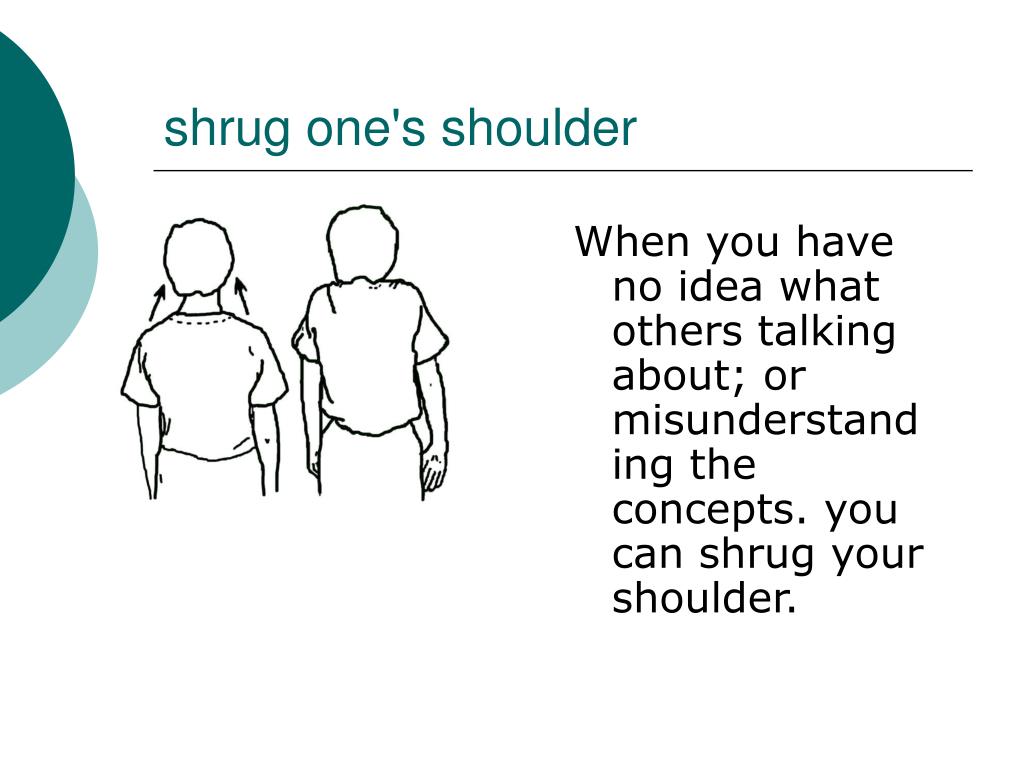 shrug one's shoulder

When you have no idea what others talking about; or misunderstanding the concepts. you can shrug your shoulder.